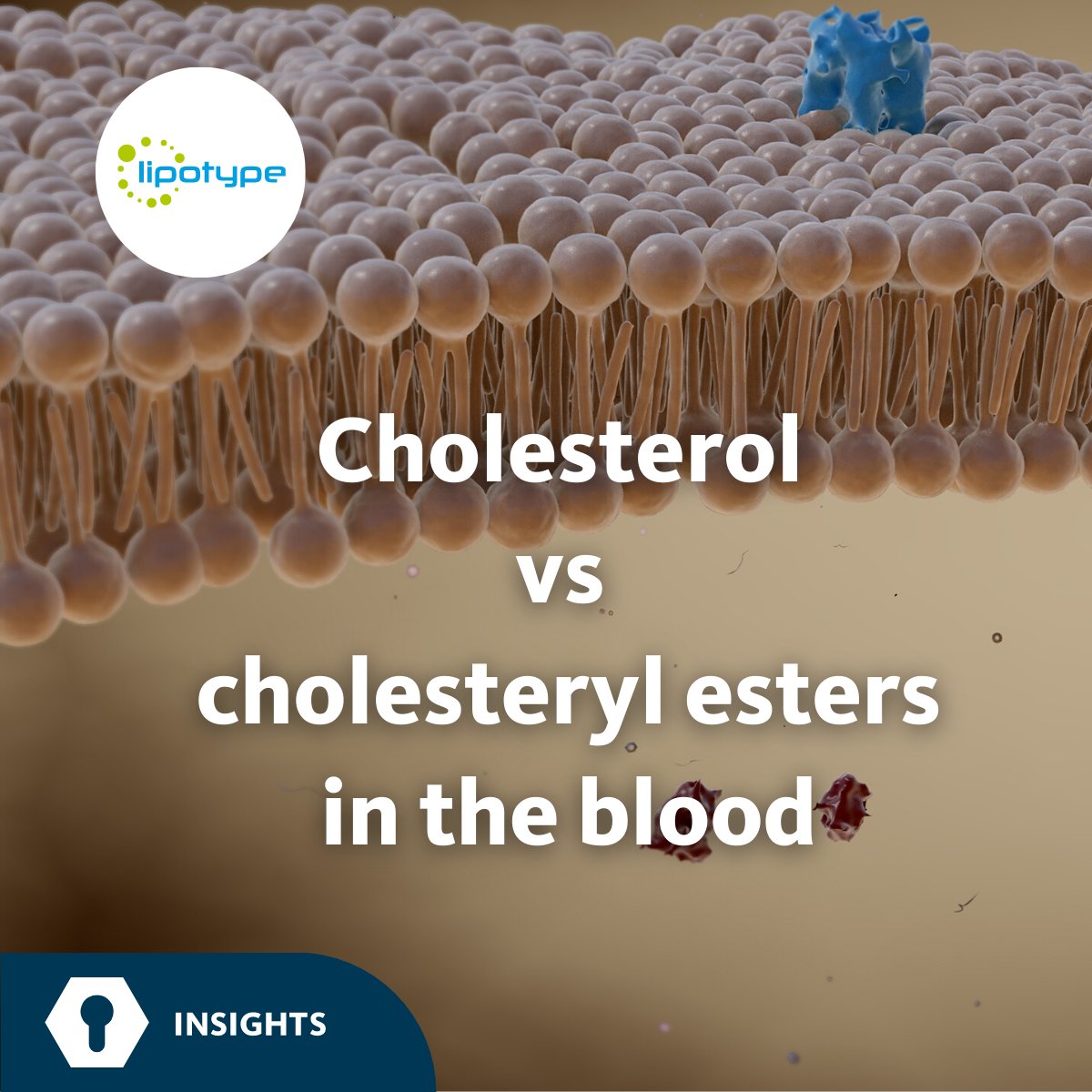 lipotype

Cholesterol
vs
cholesteryl esters
in the blood

INSIGHTS